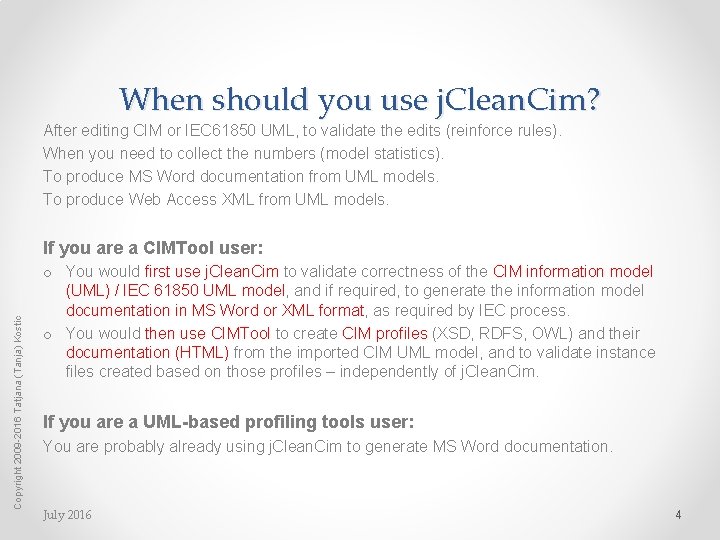 When should you use jCleanCim?

After editing CIM or IEC61850 UML, to validate the edits (reinforce rules).

When you need to collect the numbers (model statistics).

To produce MS Word documentation from UML models.

To produce Web Access XML from UML models.

If you are a CIMTool user:

o You would first use jCleanCim to validate correctness of the CIM information model (UML) / IEC 61850 UML model, and if required, to generate the information model documentation in MS Word or XML format, as required by IEC process.

o You would then use CIMTool to create CIM profiles (XSD, RDFS, OWL) and their documentation (HTML) from the imported CIM UML model, and to validate instance files created based on those profiles – independently of jCleanCim.

If you are a UML-based profiling tools user:

You are probably already using jCleanCim to generate MS Word documentation.

Copyright 2009-2016 Tatjana (Tanja) Kostic

July 2016

4